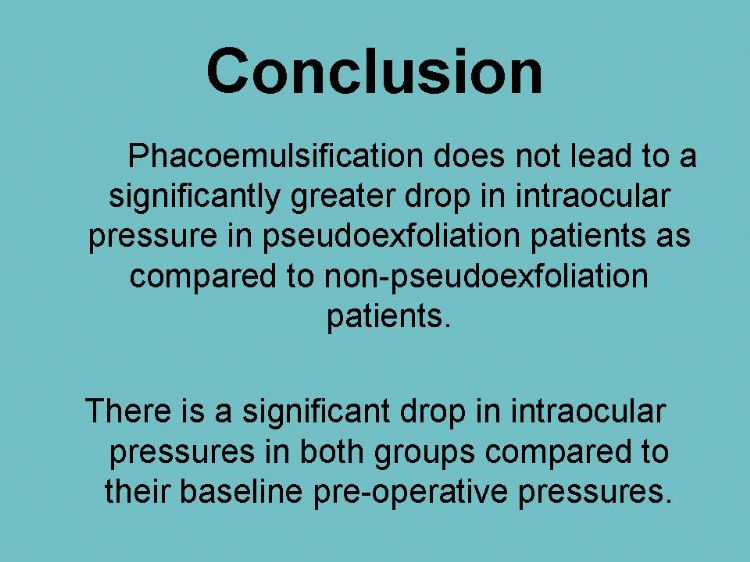 Conclusion

Phacoemulsification does not lead to a significantly greater drop in intraocular pressure in pseudoexfoliation patients as compared to non-pseudoexfoliation patients.

There is a significant drop in intraocular pressures in both groups compared to their baseline pre-operative pressures.